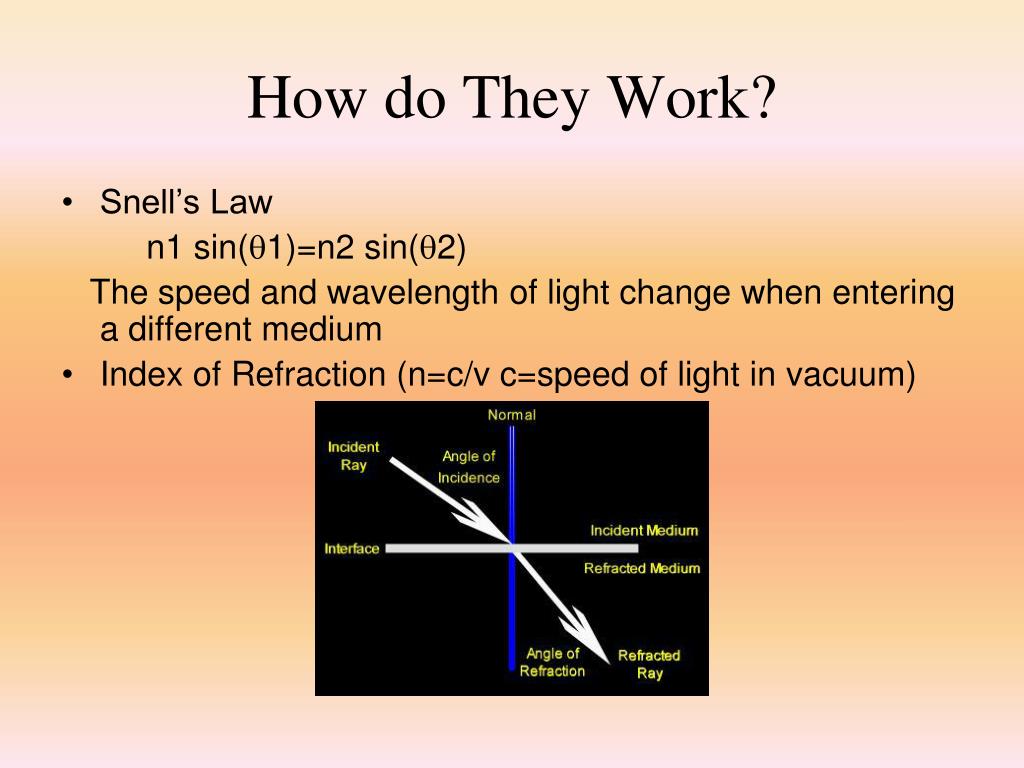 How do They Work?

• Snell's Law

n1 sin($\theta$1)=n2 sin($\theta$2)

The speed and wavelength of light change when entering a different medium

• Index of Refraction (n=c/v c=speed of light in vacuum)

Normal

Incident Ray

Angle of Incidence

Incident Medium

Interface

Refracted Medium

Angle of Refraction

Refracted Ray